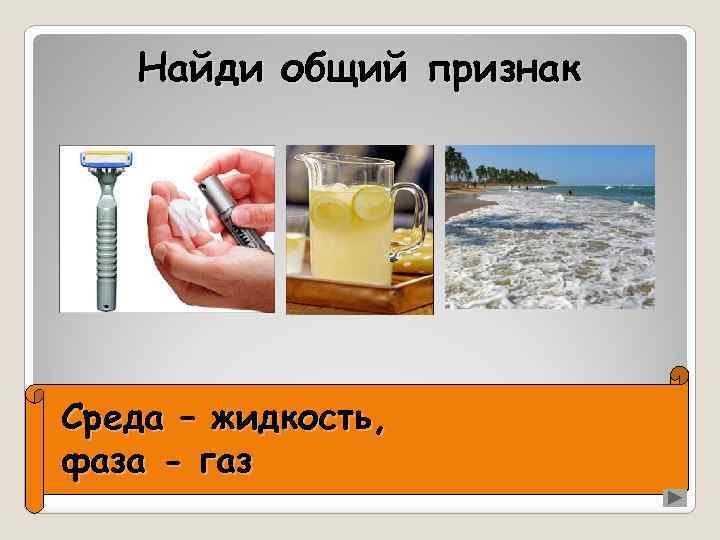 Найди общий признак

Среда – жидкость,
фаза - газ